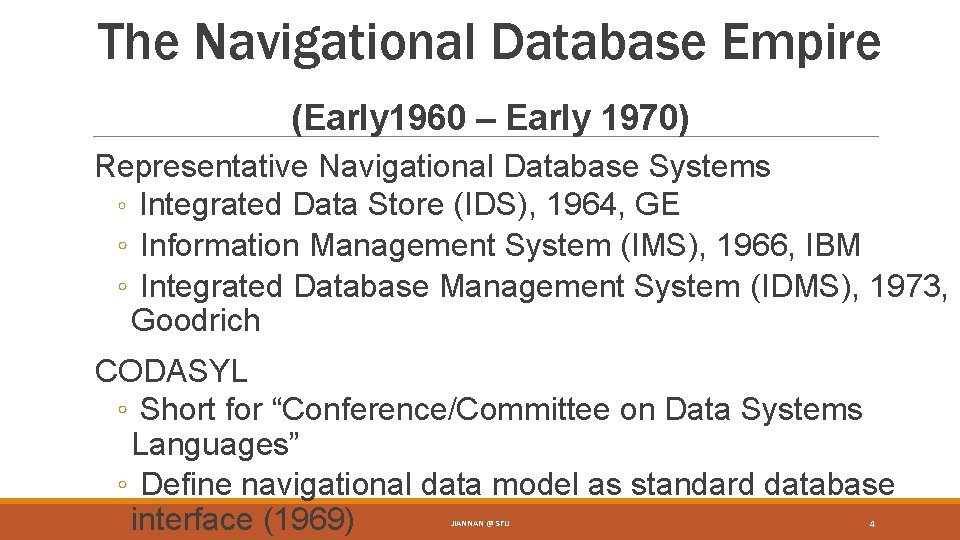 The Navigational Database Empire

(Early1960 – Early 1970)

Representative Navigational Database Systems
◦ Integrated Data Store (IDS), 1964, GE
◦ Information Management System (IMS), 1966, IBM
◦ Integrated Database Management System (IDMS), 1973, Goodrich

CODASYL
◦ Short for “Conference/Committee on Data Systems Languages”
◦ Define navigational data model as standard database interface (1969)

JIANNAN @ SFU

4